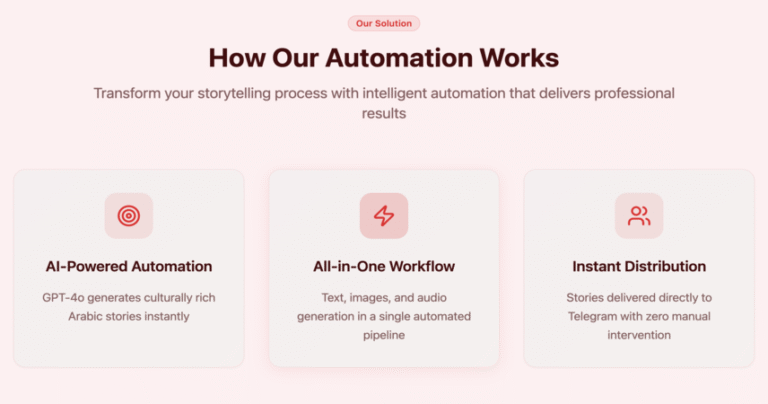 Our Solution

How Our Automation Works

Transform your storytelling process with intelligent automation that delivers professional results

AI-Powered Automation

GPT-4o generates culturally rich Arabic stories instantly

All-in-One Workflow

Text, images, and audio generation in a single automated pipeline

Instant Distribution

Stories delivered directly to Telegram with zero manual intervention